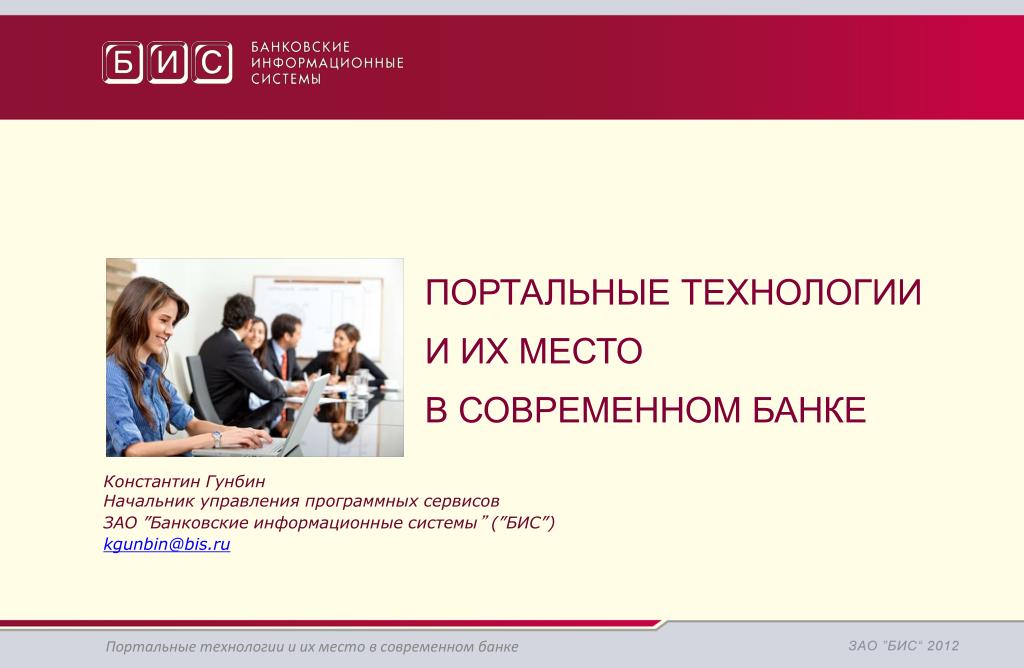 БИС БАНКОВСКИЕ ИНФОРМАЦИОННЫЕ СИСТЕМЫ

ПОРТАЛЬНЫЕ ТЕХНОЛОГИИ И ИХ МЕСТО В СОВРЕМЕННОМ БАНКЕ

Константин Гунбин
Начальник управления программных сервисов
ЗАО ”Банковские информационные системы” (”БИС”)
kgunbin@bis.ru

Портальные технологии и их место в современном банке

ЗАО "БИС" 2012